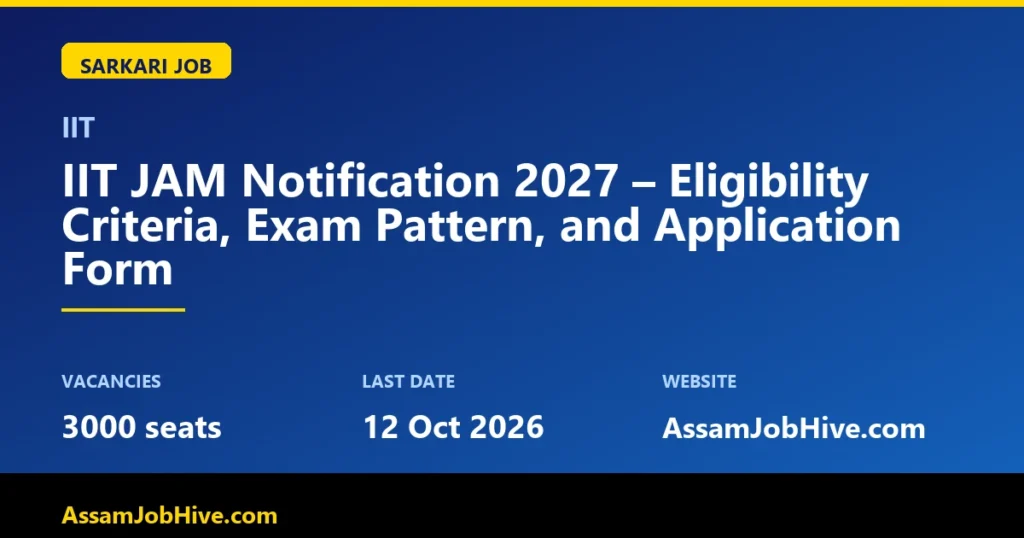 SARKARI JOB

IIT

IIT JAM Notification 2027 – Eligibility Criteria, Exam Pattern, and Application Form

VACANCIES
3000 seats

LAST DATE
12 Oct 2026

WEBSITE
AssamJobHive.com

AssamJobHive.com